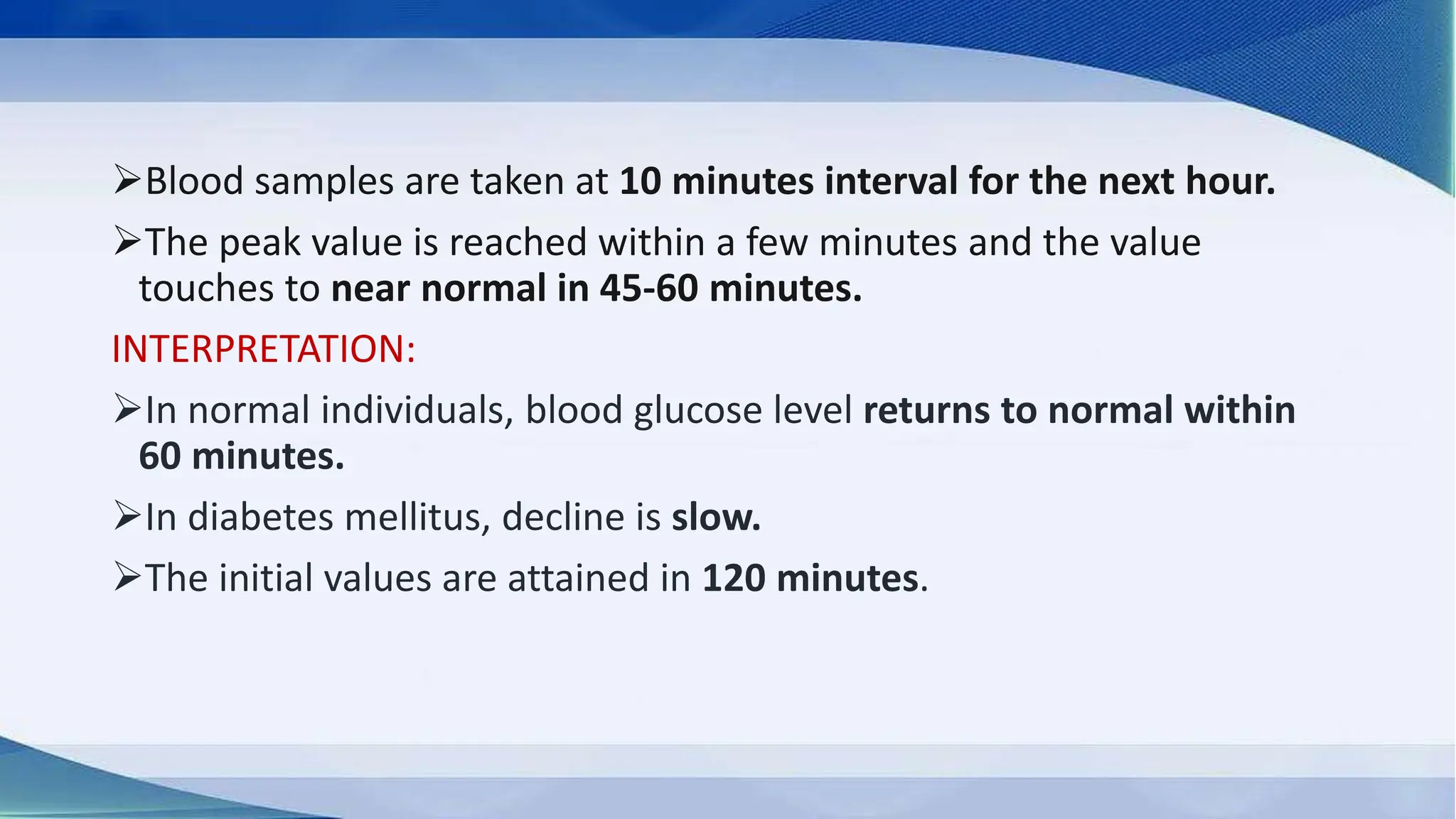 ➢Blood samples are taken at 10 minutes interval for the next hour.

➢The peak value is reached within a few minutes and the value touches to near normal in 45-60 minutes.

INTERPRETATION:

➢In normal individuals, blood glucose level returns to normal within 60 minutes.

➢In diabetes mellitus, decline is slow.

➢The initial values are attained in 120 minutes.